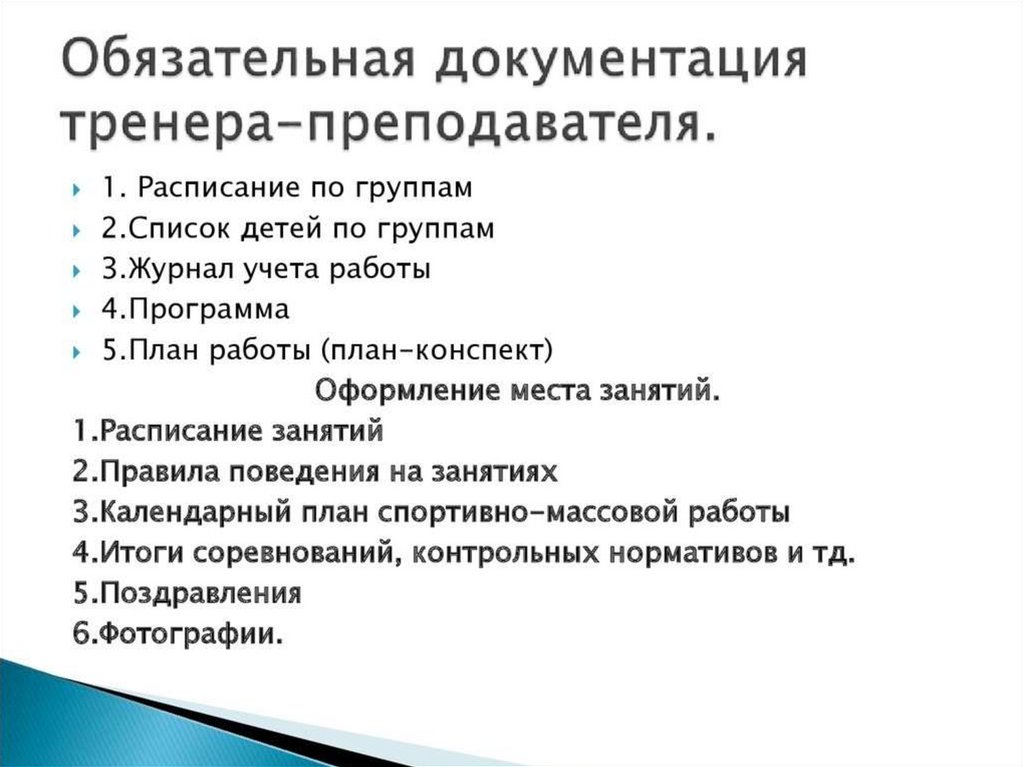 Обязательная документация тренера-преподавателя.

1. Расписание по группам
2.Список детей по группам
3.Журнал учета работы
4.Программа
5.План работы (план-конспект)

Оформление места занятий.
1.Расписание занятий
2.Правила поведения на занятиях
3.Календарный план спортивно-массовой работы
4.Итоги соревнований, контрольных нормативов и тд.
5.Поздравления
6.Фотографии.